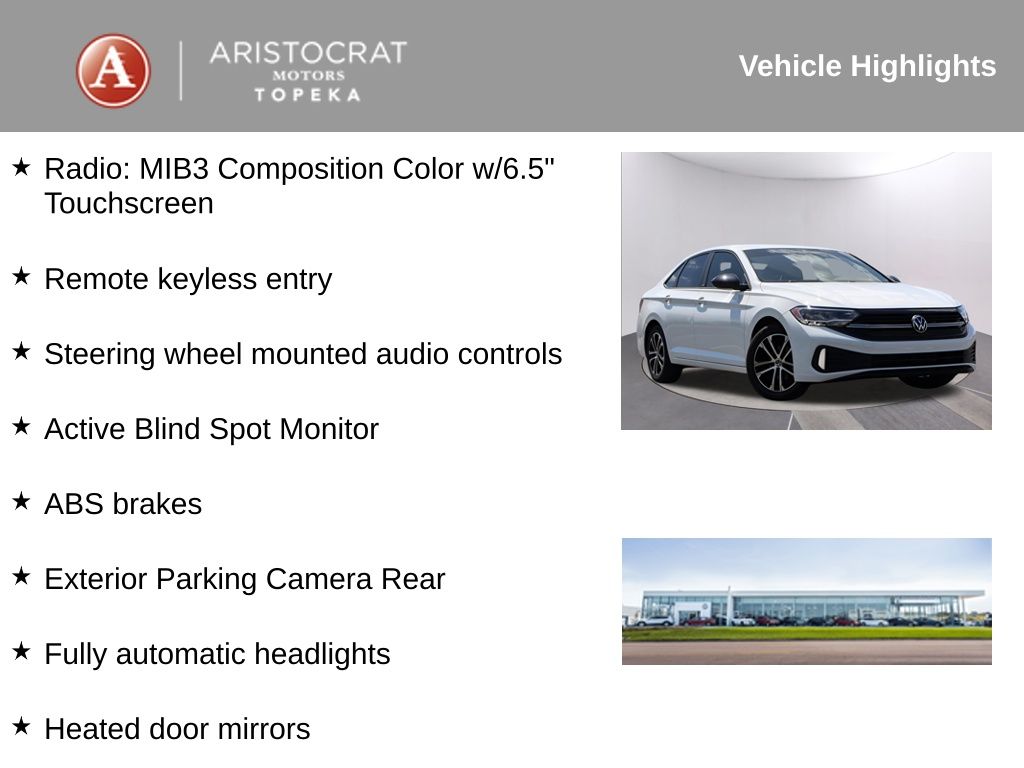 A

ARISTOCRAT
MOTORS
TOPEKA

Vehicle Highlights

★ Radio: MIB3 Composition Color w/6.5" Touchscreen

★ Remote keyless entry

★ Steering wheel mounted audio controls

★ Active Blind Spot Monitor

★ ABS brakes

★ Exterior Parking Camera Rear

★ Fully automatic headlights

★ Heated door mirrors